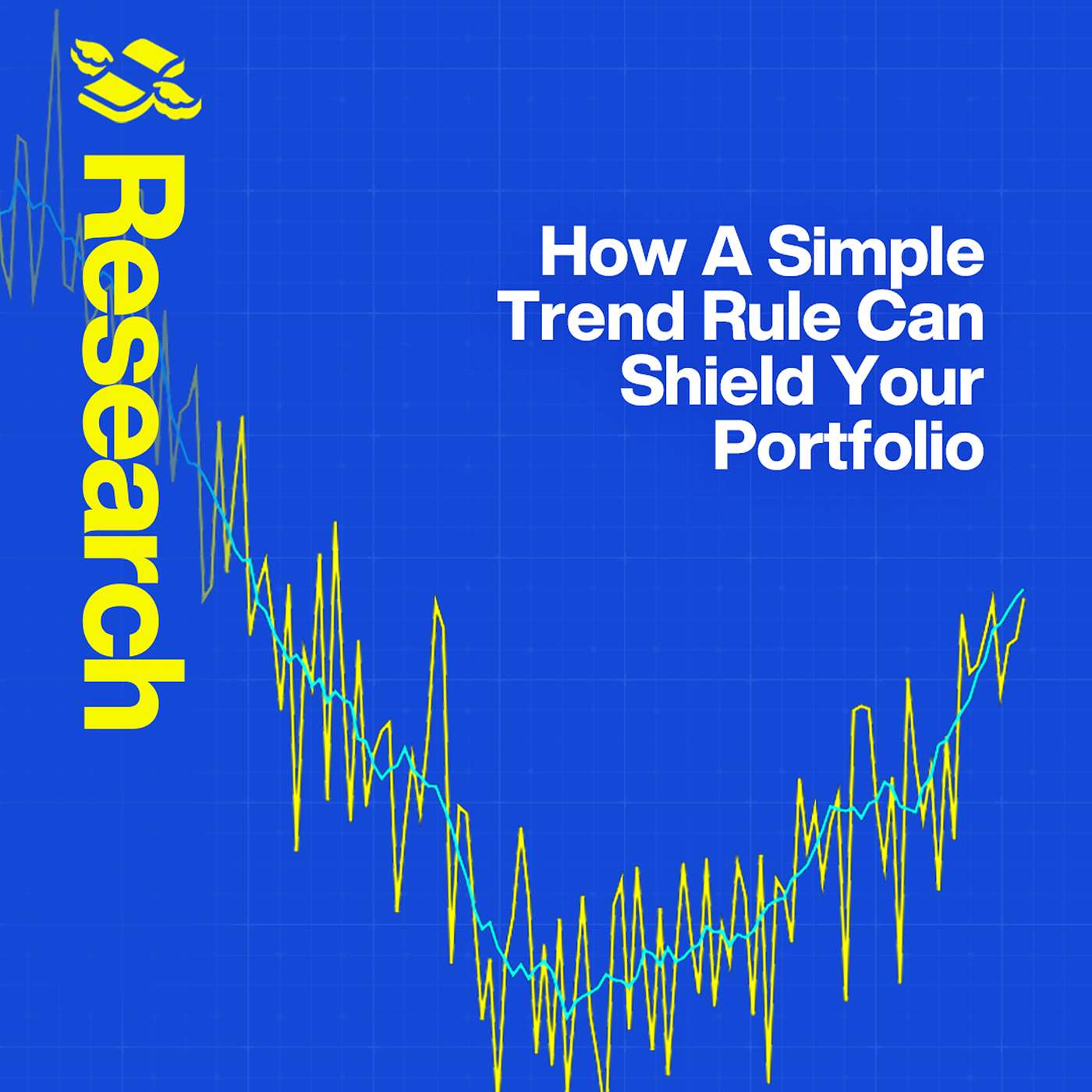 Research

How A Simple Trend Rule Can Shield Your Portfolio